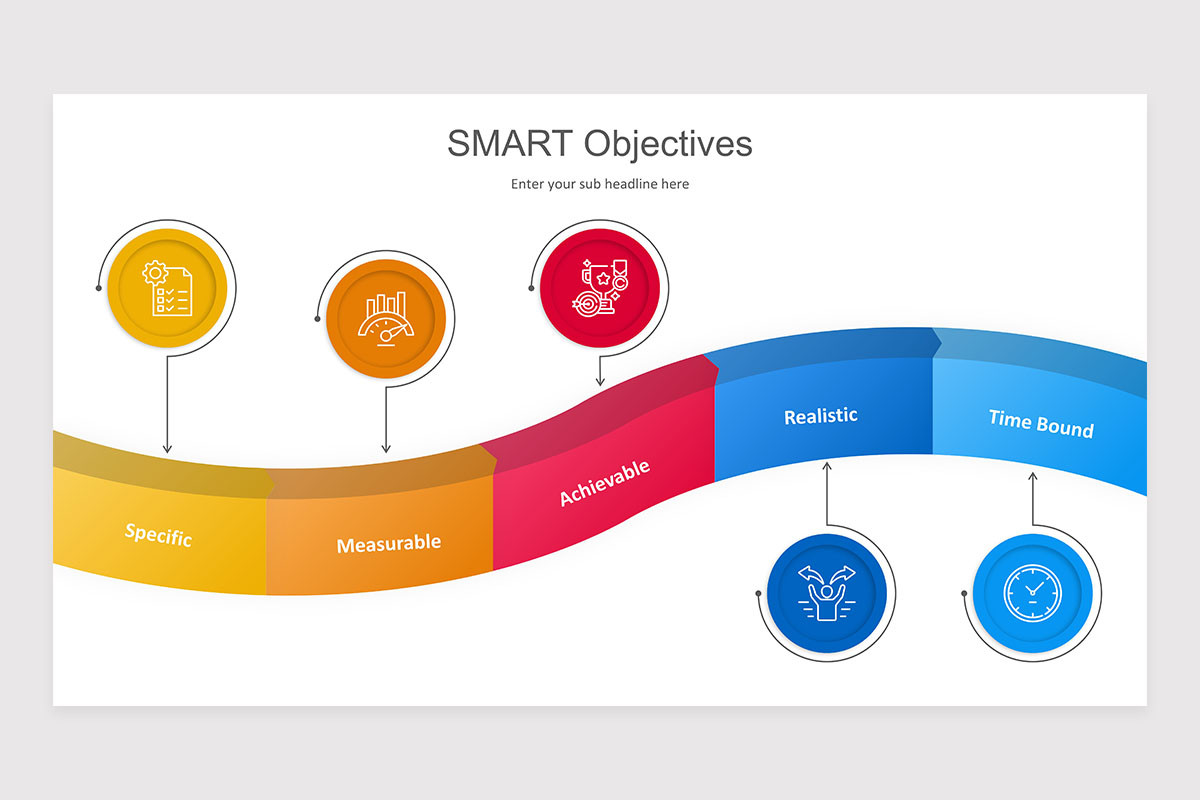 SMART Objectives

Enter your sub headline here

Specific

Measurable

Achievable

Realistic

Time Bound